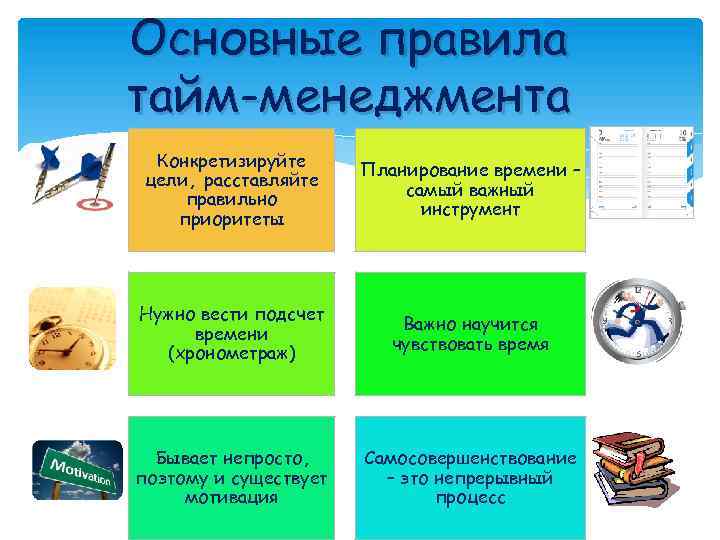 Основные правила тайм-менеджмента

Конкретизируйте цели, расставляйте правильно приоритеты

Планирование времени – самый важный инструмент

Нужно вести подсчет времени (хронометраж)

Важно научится чувствовать время

Motivation

Бывает непросто, поэтому и существует мотивация

Самосовершенствование – это непрерывный процесс